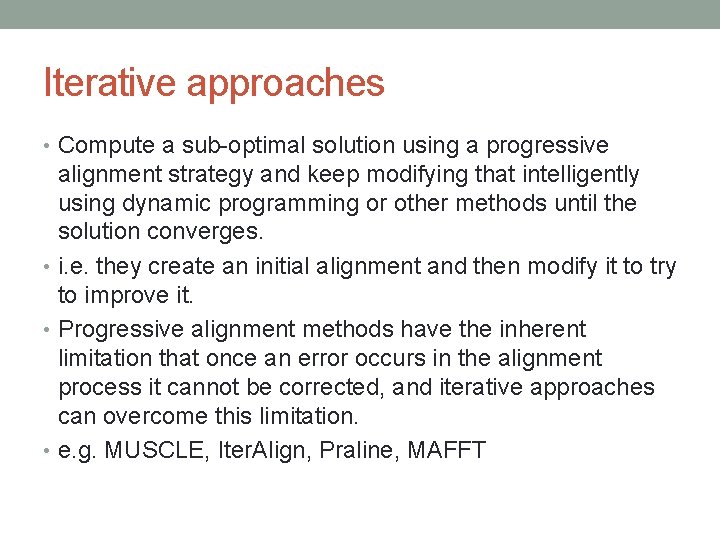 Iterative approaches

• Compute a sub-optimal solution using a progressive alignment strategy and keep modifying that intelligently using dynamic programming or other methods until the solution converges.

• i.e. they create an initial alignment and then modify it to try to improve it.

• Progressive alignment methods have the inherent limitation that once an error occurs in the alignment process it cannot be corrected, and iterative approaches can overcome this limitation.

• e.g. MUSCLE, IterAlign, Praline, MAFFT